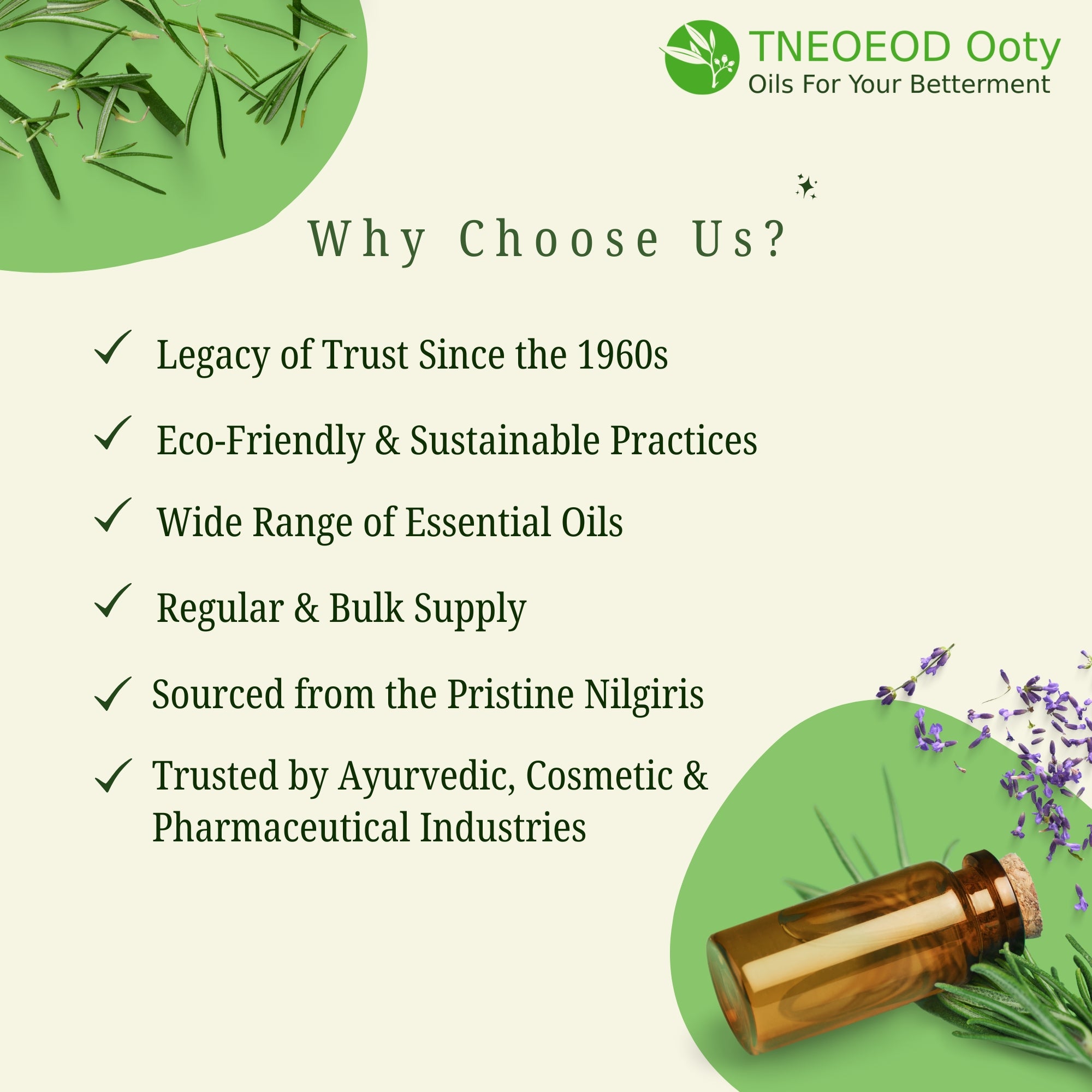 TNEOEOD Ooty
Oils For Your Betterment

Why Choose Us?

✓ Legacy of Trust Since the 1960s

✓ Eco-Friendly & Sustainable Practices

✓ Wide Range of Essential Oils

✓ Regular & Bulk Supply

✓ Sourced from the Pristine Nilgiris

✓ Trusted by Ayurvedic, Cosmetic & Pharmaceutical Industries